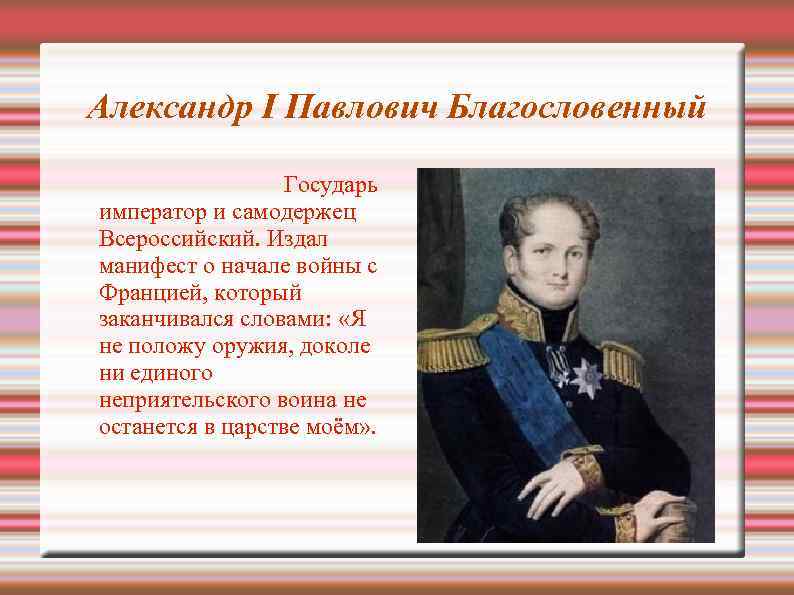 Александр I Павлович Благословенный

Государь император и самодержец Всероссийский. Издал манифест о начале войны с Францией, который заканчивался словами: «Я не положу оружия, доколе ни единого неприятельского воина не останется в царстве моём».